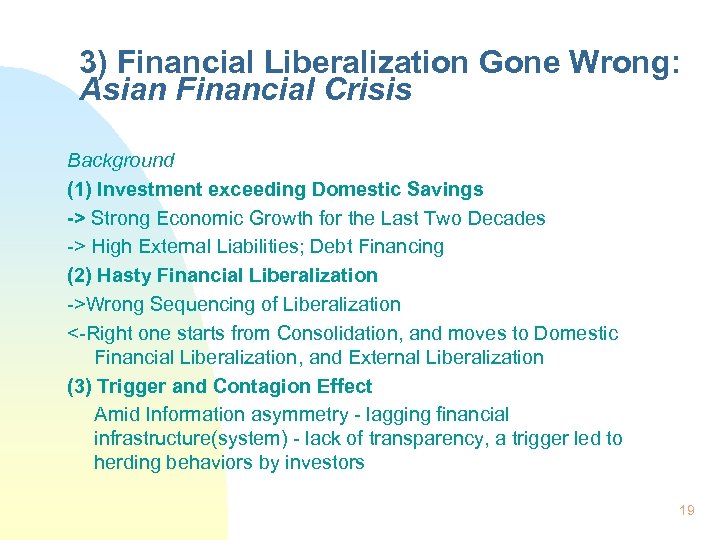 3) Financial Liberalization Gone Wrong: Asian Financial Crisis

Background

(1) Investment exceeding Domestic Savings

-> Strong Economic Growth for the Last Two Decades

-> High External Liabilities; Debt Financing

(2) Hasty Financial Liberalization

->Wrong Sequencing of Liberalization

<-Right one starts from Consolidation, and moves to Domestic Financial Liberalization, and External Liberalization

(3) Trigger and Contagion Effect

Amid Information asymmetry - lagging financial infrastructure(system) - lack of transparency, a trigger led to herding behaviors by investors

19